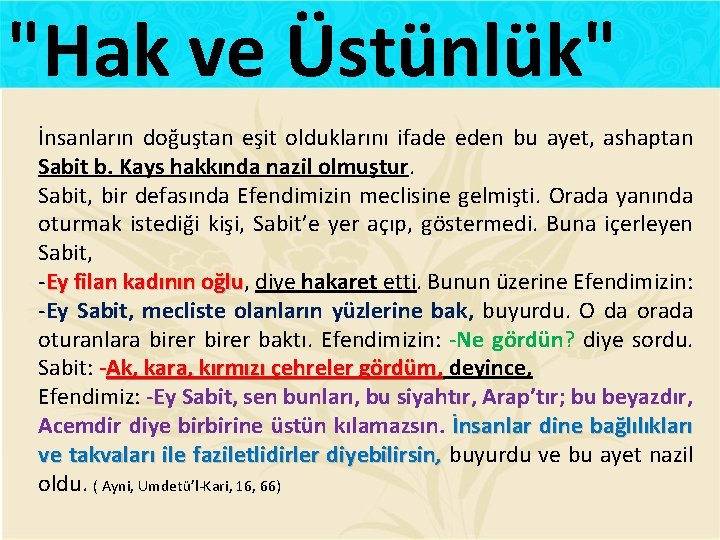 "Hak ve Üstünlük"

İnsanların doğuştan eşit olduklarını ifade eden bu ayet, ashaptan Sabit b. Kays hakkında nazil olmuştur.
Sabit, bir defasında Efendimizin meclisine gelmişti. Orada yanında oturmak istediği kişi, Sabit'e yer açıp, göstermedi. Buna içerleyen Sabit,
-Ey filan kadının oğlu, diye hakaret etti. Bunun üzerine Efendimizin: -Ey Sabit, mecliste olanların yüzlerine bak, buyurdu. O da orada oturanlara birer birer baktı. Efendimizin: -Ne gördün? diye sordu. Sabit: -Ak, kara, kırmızı çehreler gördüm, deyince,
Efendimiz: -Ey Sabit, sen bunları, bu siyahtır, Arap'tır; bu beyazdır, Acemdir diye birbirine üstün kılamazsın. İnsanlar dine bağlılıkları ve takvaları ile faziletlidirler diyebilirsin, buyurdu ve bu ayet nazil oldu. ( Ayni, Umdetü'l-Kari, 16, 66)